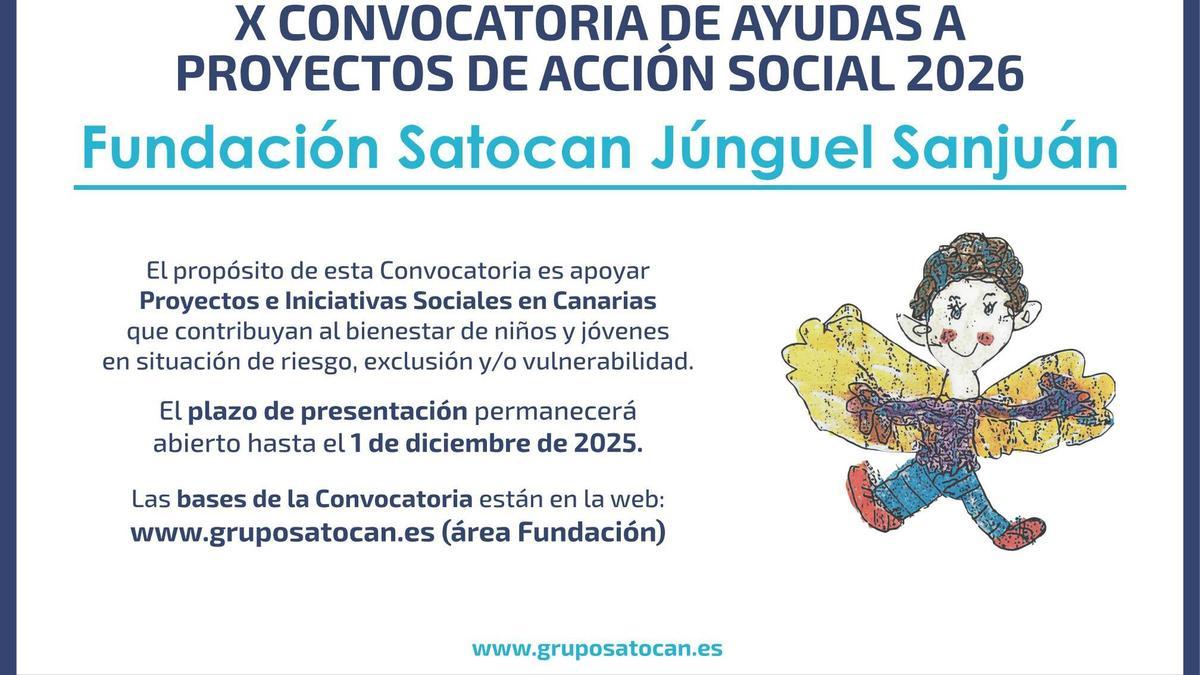 X CONVOCATORIA DE AYUDAS A PROYECTOS DE ACCIÓN SOCIAL 2026

Fundación Satocan Júnguel Sanjuán

El propósito de esta Convocatoria es apoyar Proyectos e Iniciativas Sociales en Canarias que contribuyan al bienestar de niños y jóvenes en situación de riesgo, exclusión y/o vulnerabilidad.

El plazo de presentación permanecerá abierto hasta el 1 de diciembre de 2025.

Las bases de la Convocatoria están en la web: www.gruposatocan.es (área Fundación)

www.gruposatocan.es